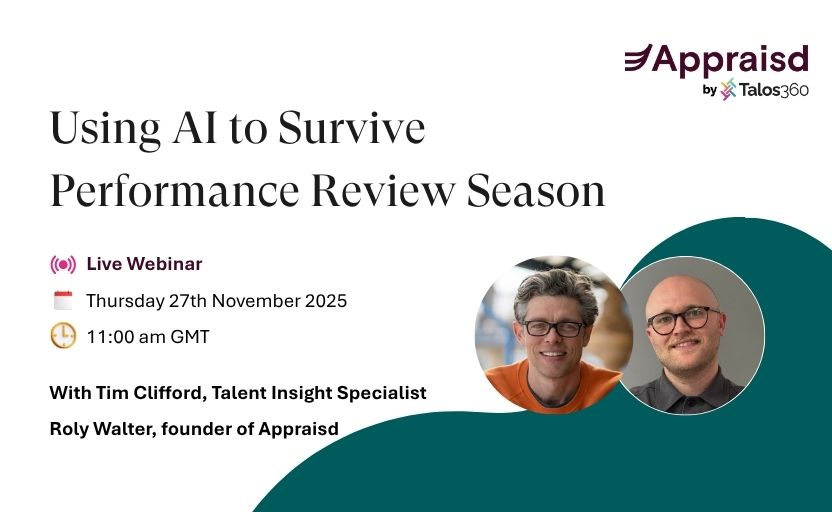 Appraisd
by Talos360

Using AI to Survive Performance Review Season

Live Webinar

Thursday 27th November 2025

11:00 am GMT

With Tim Clifford, Talent Insight Specialist

Roly Walter, founder of Appraisd